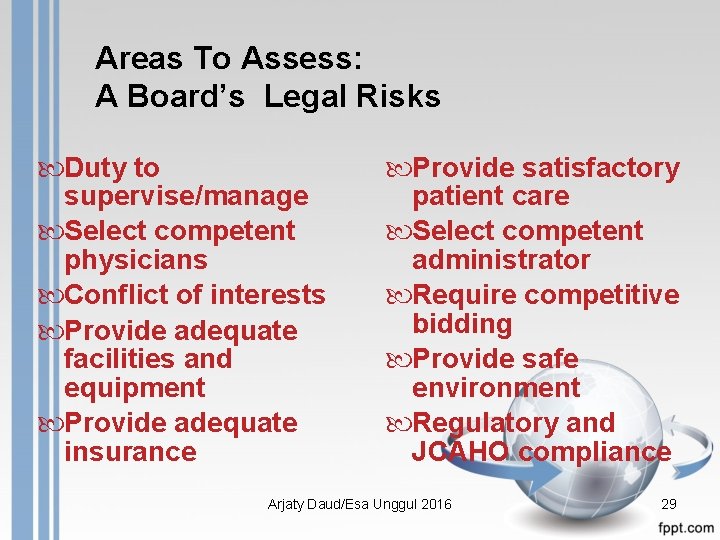 Areas To Assess:
A Board's Legal Risks

Duty to supervise/manage
Select competent physicians
Conflict of interests
Provide adequate facilities and equipment
Provide adequate insurance

Provide satisfactory patient care
Select competent administrator
Require competitive bidding
Provide safe environment
Regulatory and JCAHO compliance

Arjaty Daud/Esa Unggul 2016

29

fppt.com